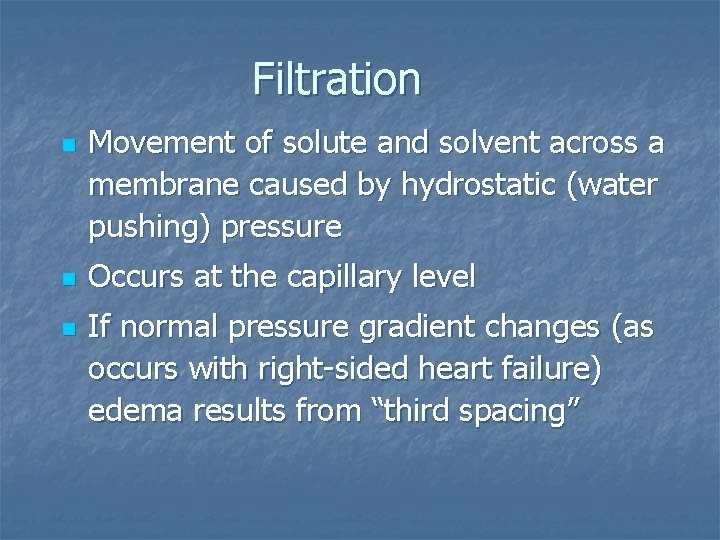 Filtration

- Movement of solute and solvent across a membrane caused by hydrostatic (water pushing) pressure
- Occurs at the capillary level
- If normal pressure gradient changes (as occurs with right-sided heart failure) edema results from “third spacing”